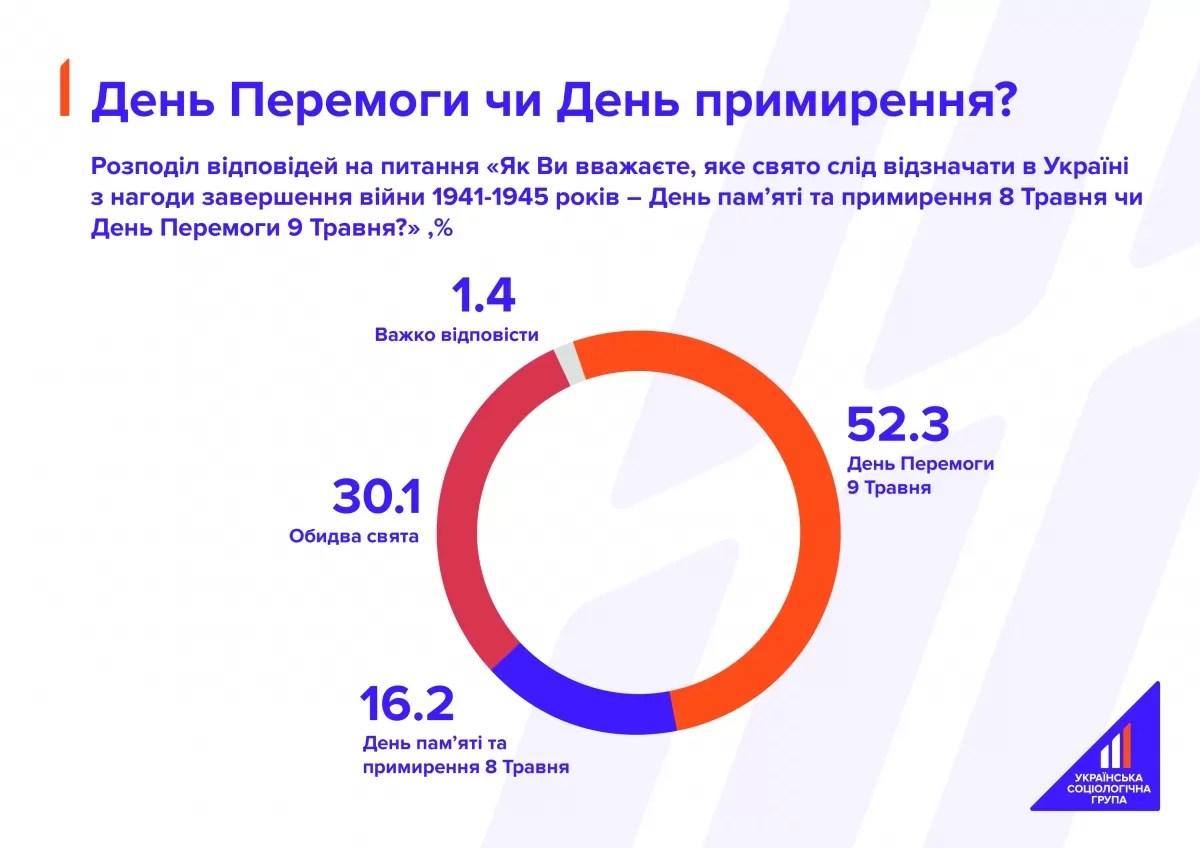 День Перемоги чи День примирення?

Розподіл відповідей на питання «Як Ви вважаєте, яке свято слід відзначати в Україні з нагоди завершення війни 1941-1945 років – День пам'яті та примирення 8 Травня чи День Перемоги 9 Травня?» ,%

1.4
Важко відповісти

52.3
День Перемоги 9 Травня

30.1
Обидва свята

16.2
День пам'яті та примирення 8 Травня

УКРАЇНСЬКА СОЦІОЛОГІЧНА ГРУПА